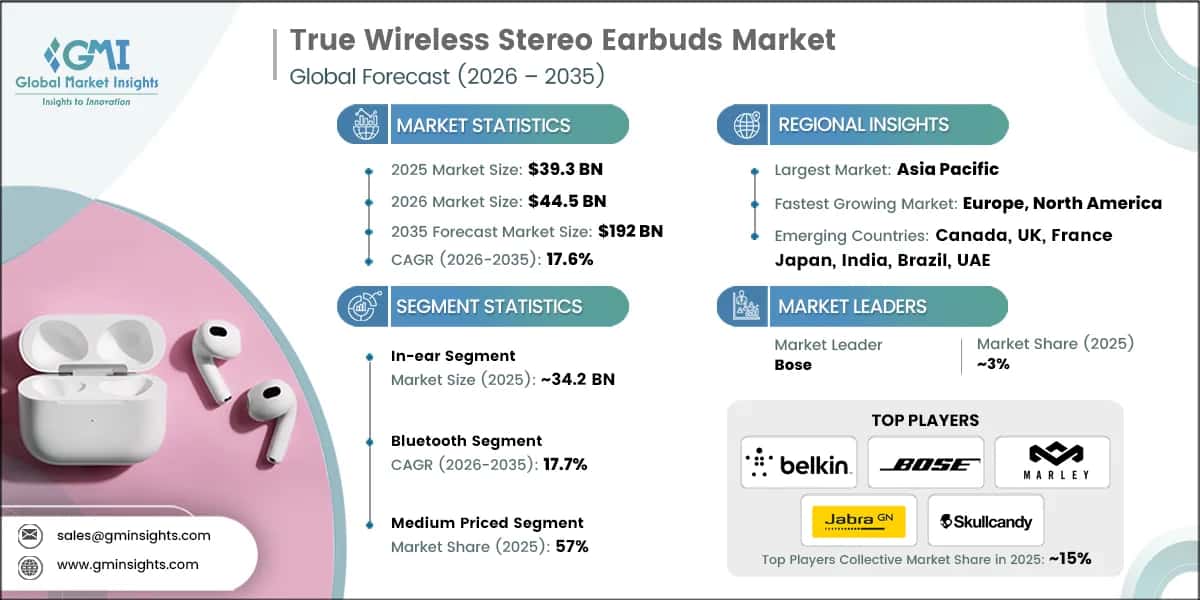 GMI Global Market Insights Insights to Innovation

True Wireless Stereo Earbuds Market
Global Forecast (2026 – 2035)

MARKET STATISTICS

2025 Market Size: $39.3 BN
2026 Market Size: $44.5 BN
2035 Forecast Market Size: $192 BN
CAGR (2026-2035): 17.6%

SEGMENT STATISTICS

In-ear Segment
Market Size (2025): ~34.2 BN

Bluetooth Segment
CAGR (2026-2035): 17.7%

Medium Priced Segment
Market Share (2025): 57%

REGIONAL INSIGHTS

Largest Market: Asia Pacific
Fastest Growing Market: Europe, North America
Emerging Countries: Canada, UK, France Japan, India, Brazil, UAE

MARKET LEADERS

Market Leader
Bose

Market Share (2025)
~3%

TOP PLAYERS

belkin.
BOSE
MARLEY
Jabra GN
Skullcandy

Top Players Collective Market Share in 2025: ~15%

sales@gminsights.com
www.gminsights.com